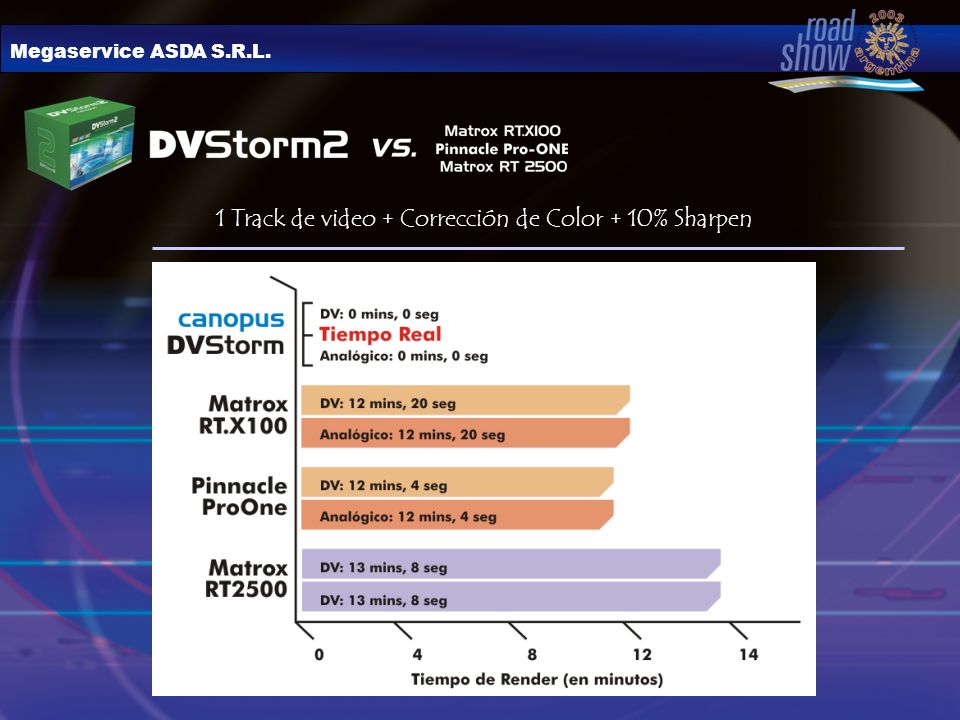 Megaservice ASDA S.R.L.

road show 2003 argentina

DVStorm2

DVStorm2 vs. Matrox RT.X100 Pinnacle Pro-ONE Matrox RT 2500

1 Track de video + Corrección de Color + 10% Sharpen

canopus DVStorm

DV: 0 mins, 0 seg
Tiempo Real
Analógico: 0 mins, 0 seg

Matrox RT.X100

DV: 12 mins, 20 seg
Analógico: 12 mins, 20 seg

Pinnacle ProOne

DV: 12 mins, 4 seg
Analógico: 12 mins, 4 seg

Matrox RT2500

DV: 13 mins, 8 seg
DV: 13 mins, 8 seg

0 4 8 12 14

Tiempo de Render (en minutos)